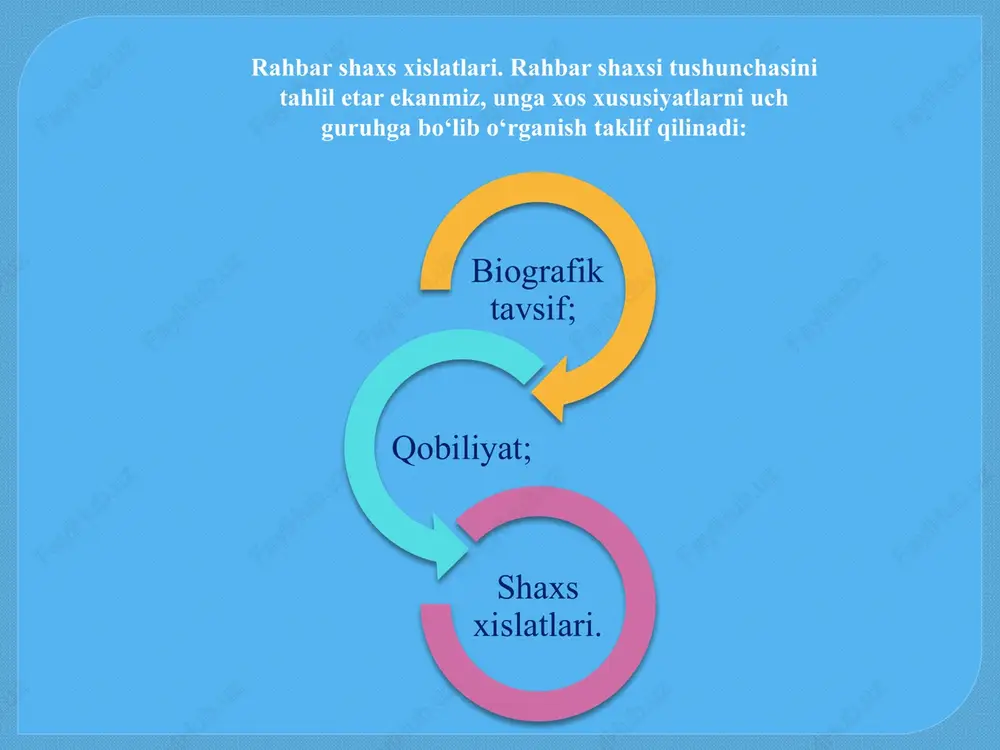 Rahbar shaxs xislatlari. Rahbar shaxsi tushunchasini tahlil etar ekanmiz, unga xos xususiyatlarni uch guruhga bo‘lib o‘rganish taklif qilinadi:

Biografik tavsif;

Qobiliyat;

Shaxs xislatlari.